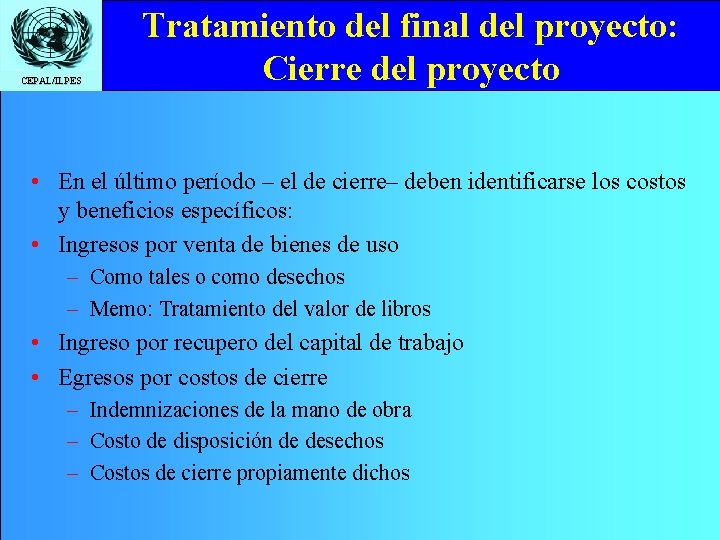 CEPAL/ILPES

Tratamiento del final del proyecto: Cierre del proyecto

• En el último período – el de cierre– deben identificarse los costos y beneficios específicos:
• Ingresos por venta de bienes de uso
– Como tales o como desechos
– Memo: Tratamiento del valor de libros
• Ingreso por recupero del capital de trabajo
• Egresos por costos de cierre
– Indemnizaciones de la mano de obra
– Costo de disposición de desechos
– Costos de cierre propiamente dichos